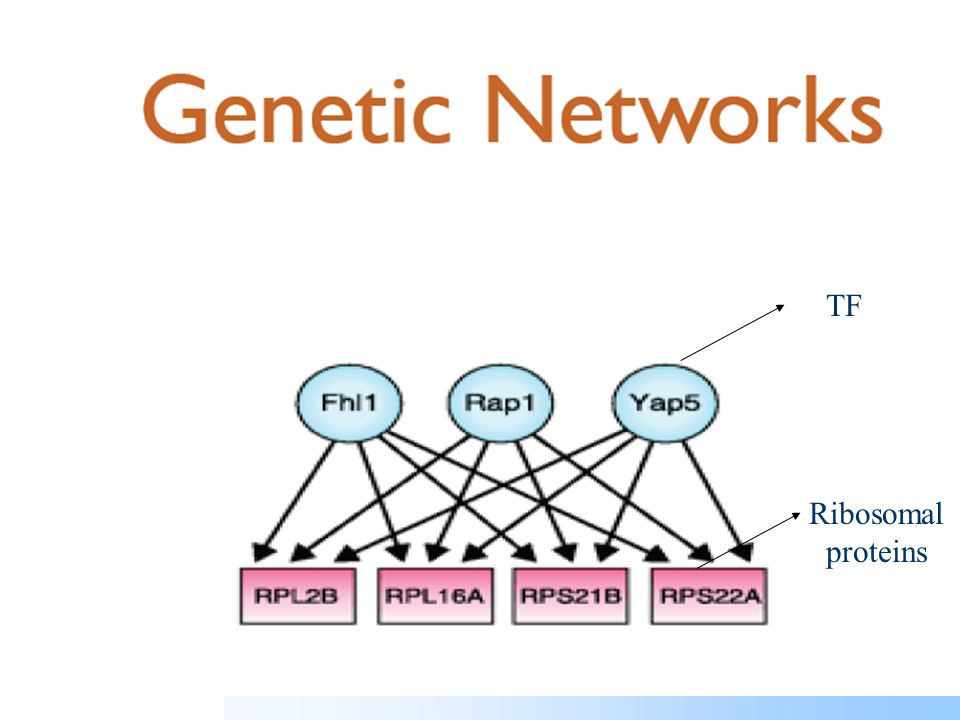 Genetic Networks

TF

Fhl1

Rap1

Yap5

Ribosomal proteins

RPL2B

RPL16A

RPS21B

RPS22A